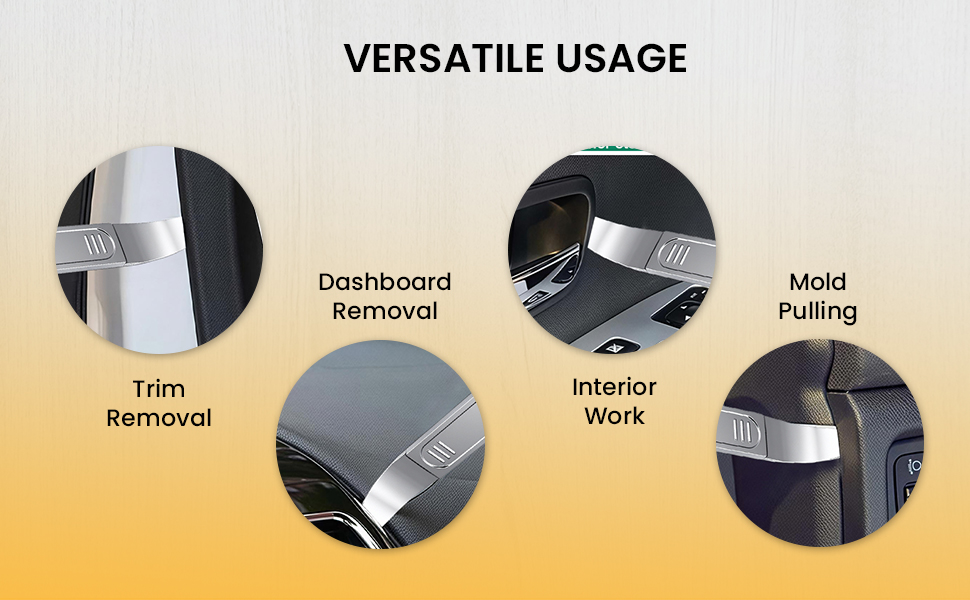 VERSATILE USAGE

Trim Removal

Dashboard Removal

Interior Work

Mold Pulling